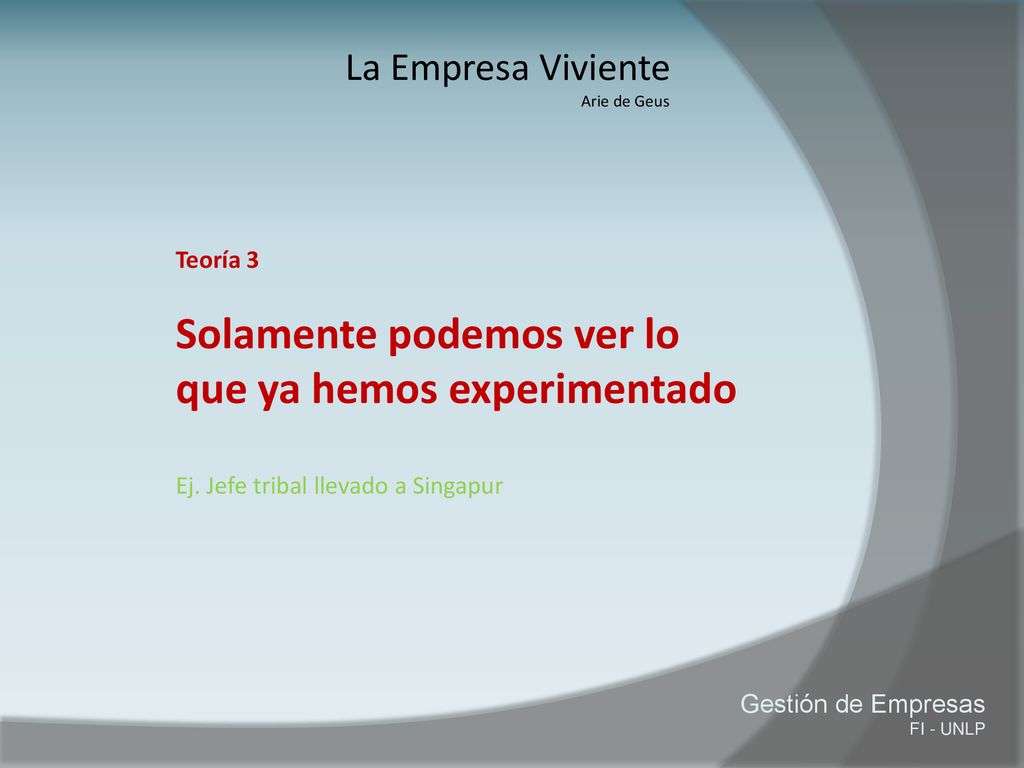 La Empresa Viviente
Arie de Geus

Teoría 3

Solamente podemos ver lo que ya hemos experimentado

Ej. Jefe tribal llevado a Singapur

Gestión de Empresas
FI - UNLP